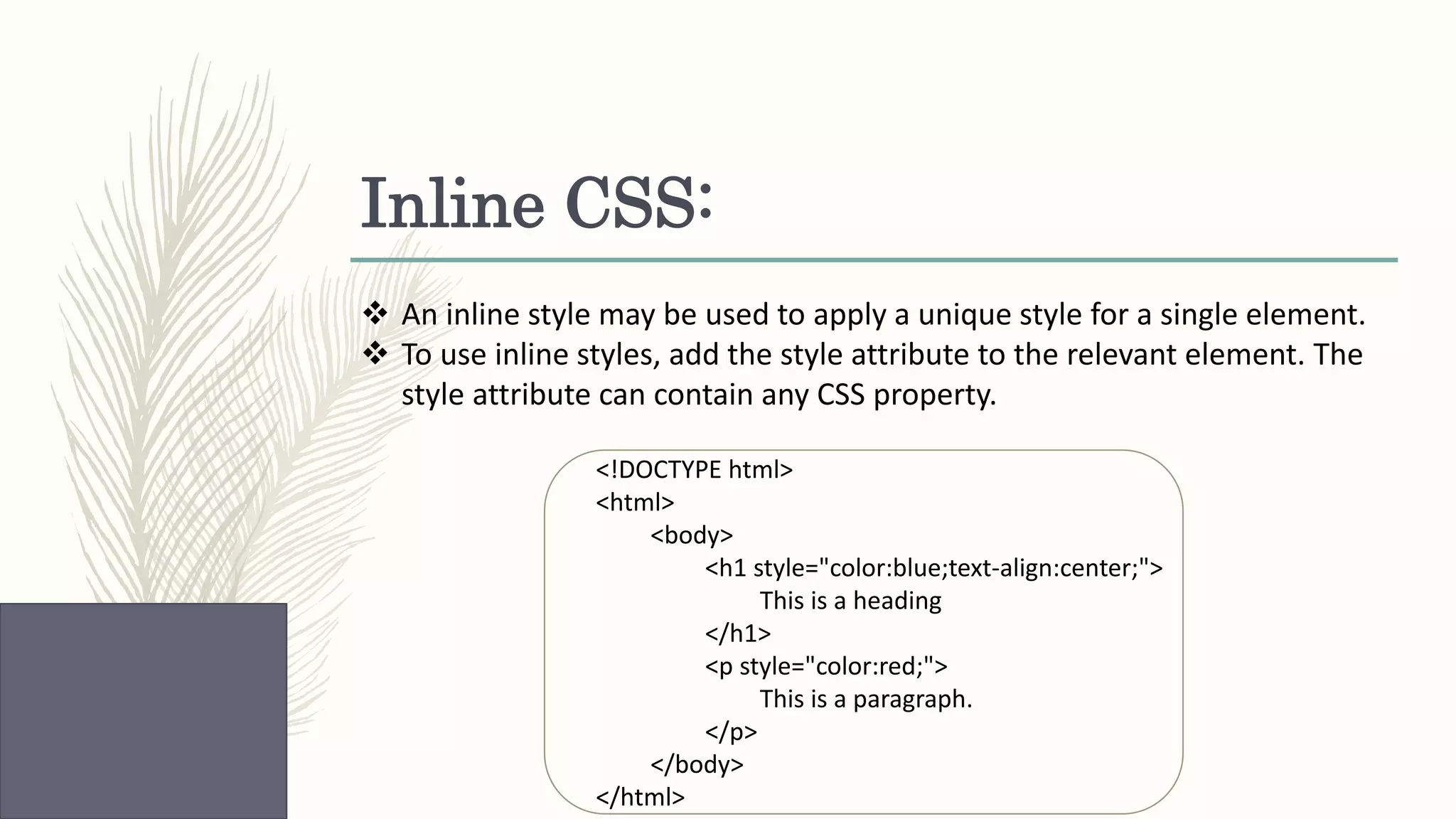 Inline CSS:

❖ An inline style may be used to apply a unique style for a single element.
❖ To use inline styles, add the style attribute to the relevant element. The style attribute can contain any CSS property.

<!DOCTYPE html>
<html>
<body>
<h1 style="color:blue;text-align:center;">
This is a heading
</h1>
<p style="color:red;">
This is a paragraph.
</p>
</body>
</html>